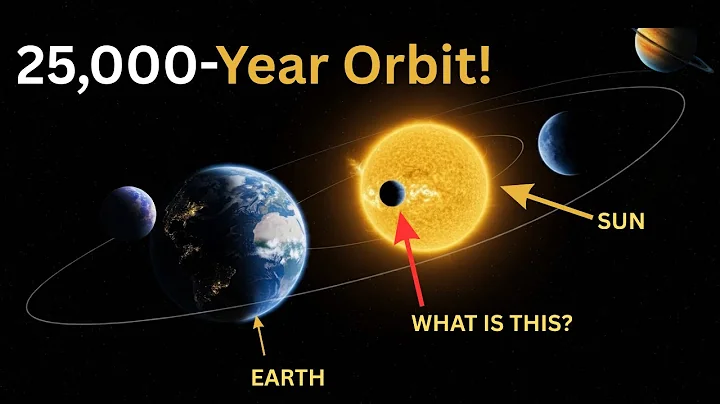 25,000-Year Orbit!

SUN

WHAT IS THIS?

EARTH